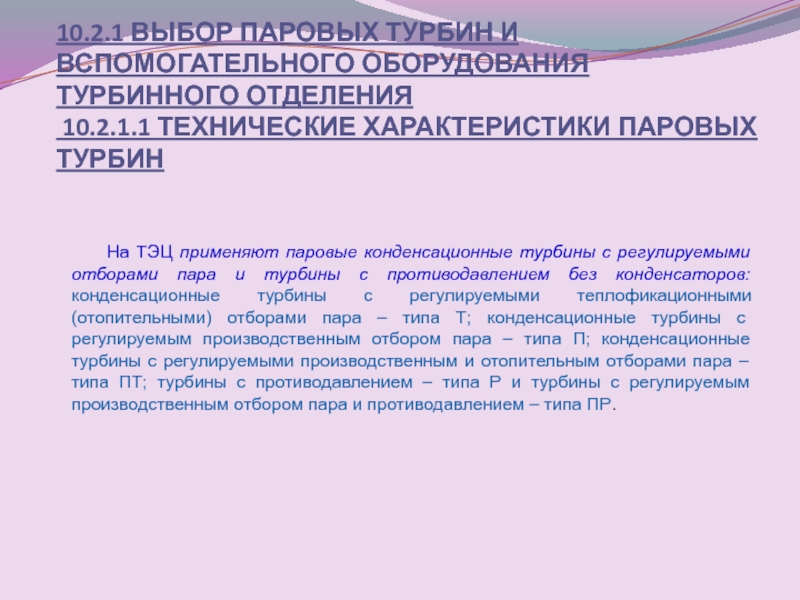 10.2.1 ВЫБОР ПАРОВЫХ ТУРБИН И ВСПОМОГАТЕЛЬНОГО ОБОРУДОВАНИЯ ТУРБИННОГО ОТДЕЛЕНИЯ
10.2.1.1 ТЕХНИЧЕСКИЕ ХАРАКТЕРИСТИКИ ПАРОВЫХ ТУРБИН

На ТЭЦ применяют паровые конденсационные турбины с регулируемыми отборами пара и турбины с противодавлением без конденсаторов: конденсационные турбины с регулируемыми теплофикационными (отопительными) отборами пара – типа Т; конденсационные турбины с регулируемым производственным отбором пара – типа П; конденсационные турбины с регулируемыми производственным и отопительным отборами пара – типа ПТ; турбины с противодавлением – типа Р и турбины с регулируемым производственным отбором пара и противодавлением – типа ПР.